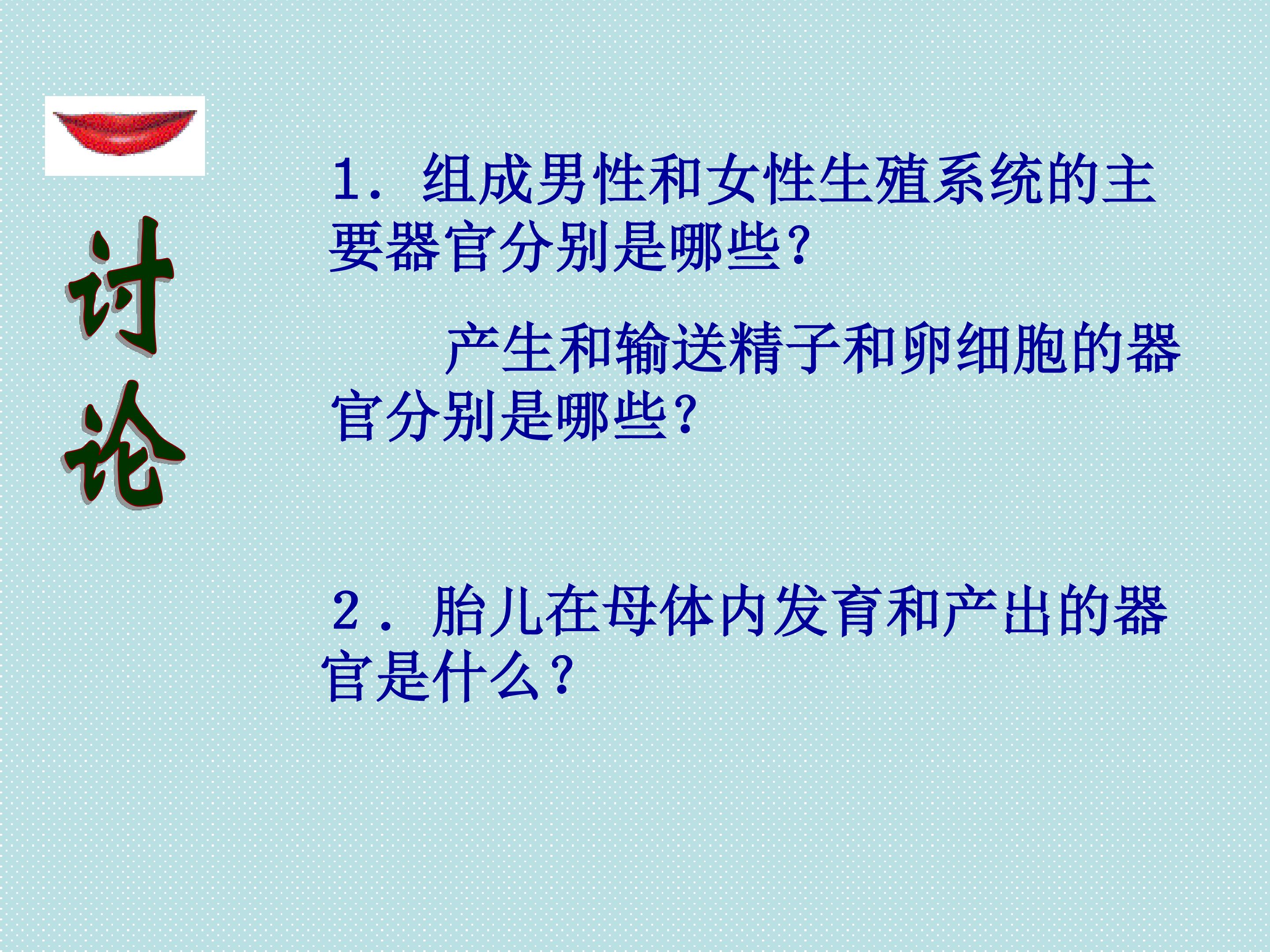 讨论

1．组成男性和女性生殖系统的主要器官分别是哪些?

产生和输送精子和卵细胞的器官分别是哪些?

2．胎儿在母体内发育和产出的器官是什么?